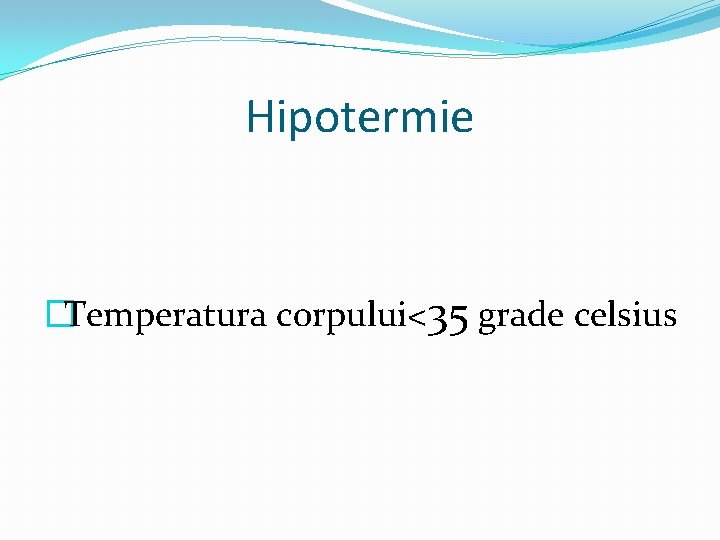 Hipotermie

Temperatura corpului<35 grade celsius